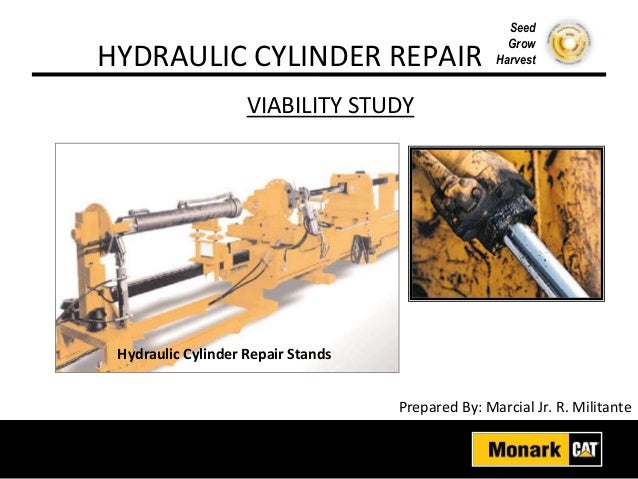 HYDRAULIC CYLINDER REPAIR

Seed
Grow
Harvest

VIABILITY STUDY

Hydraulic Cylinder Repair Stands

Prepared By: Marcial Jr. R. Militante

Monark CAT